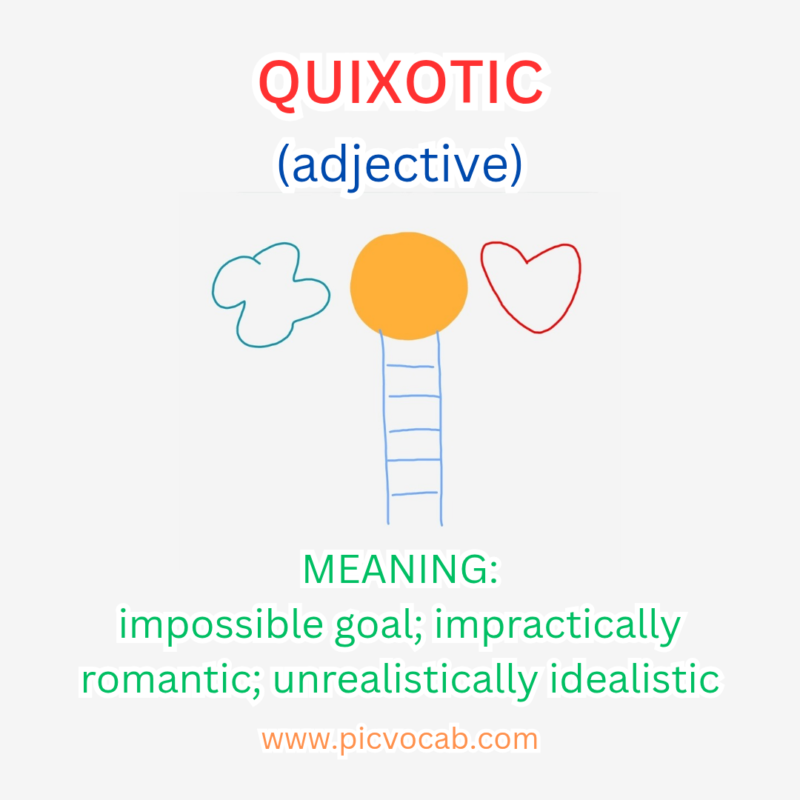 QUIXOTIC
(adjective)

MEANING:
impossible goal; impractically romantic; unrealistically idealistic

www.picvocab.com